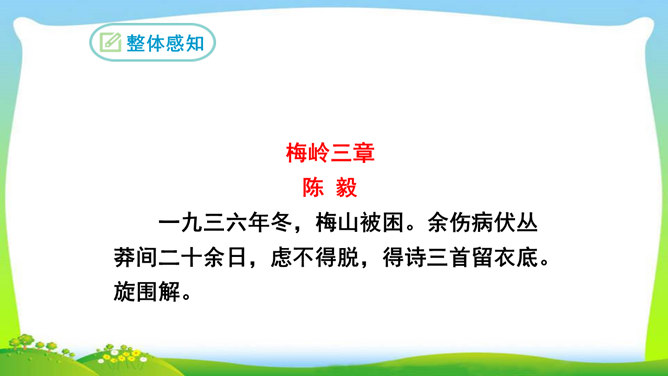 整体感知

梅岭三章
陈 毅

一九三六年冬，梅山被困。余伤病伏丛莽间二十余日，虑不得脱，得诗三首留衣底。旋围解。